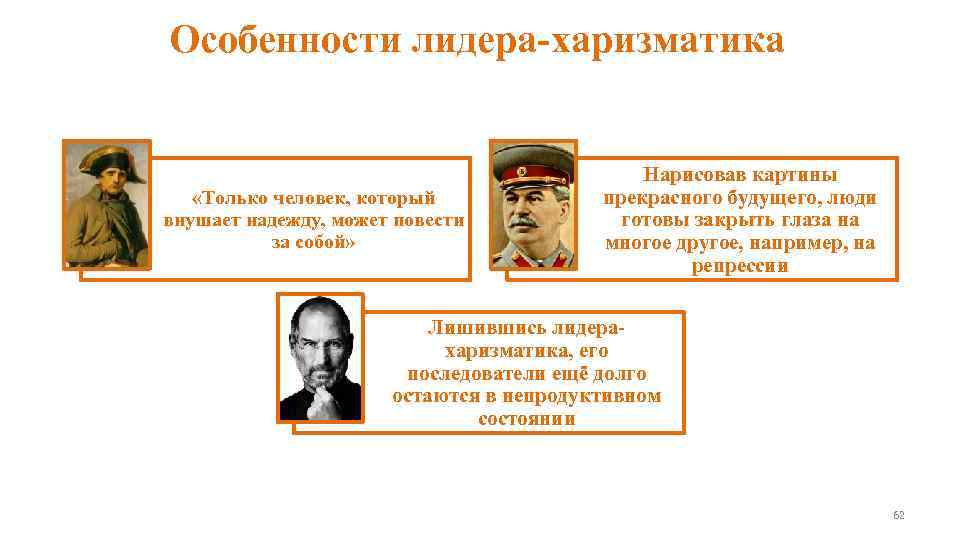 Особенности лидера-харизматика

«Только человек, который внушает надежду, может повести за собой»

Нарисовав картины прекрасного будущего, люди готовы закрыть глаза на многое другое, например, на репрессии

Лишившись лидера-харизматика, его последователи ещё долго остаются в непродуктивном состоянии

62